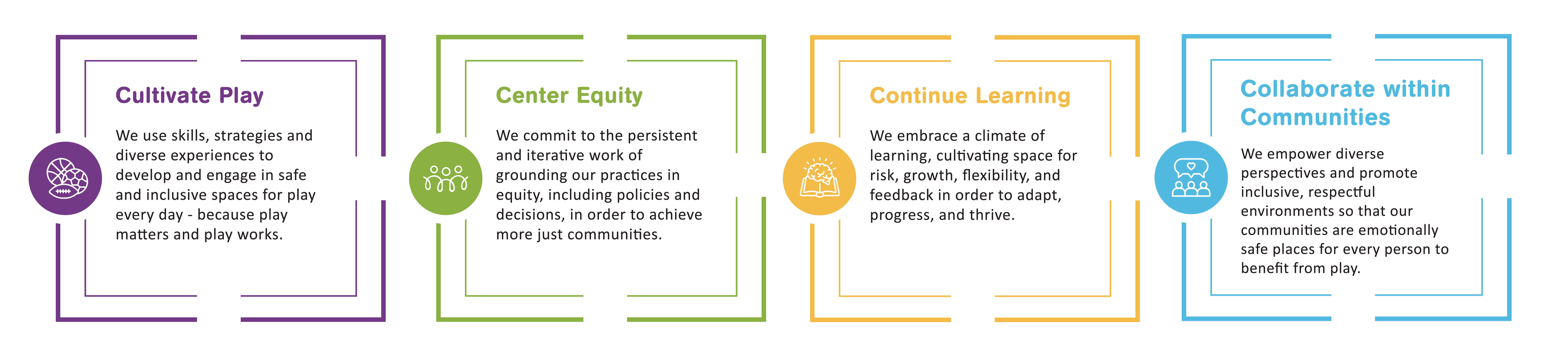 Cultivate Play

We use skills, strategies and diverse experiences to develop and engage in safe and inclusive spaces for play every day - because play matters and play works.

Center Equity

We commit to the persistent and iterative work of grounding our practices in equity, including policies and decisions, in order to achieve more just communities.

Continue Learning

We embrace a climate of learning, cultivating space for risk, growth, flexibility, and feedback in order to adapt, progress, and thrive.

Collaborate within Communities

We empower diverse perspectives and promote inclusive, respectful environments so that our communities are emotionally safe places for every person to benefit from play.